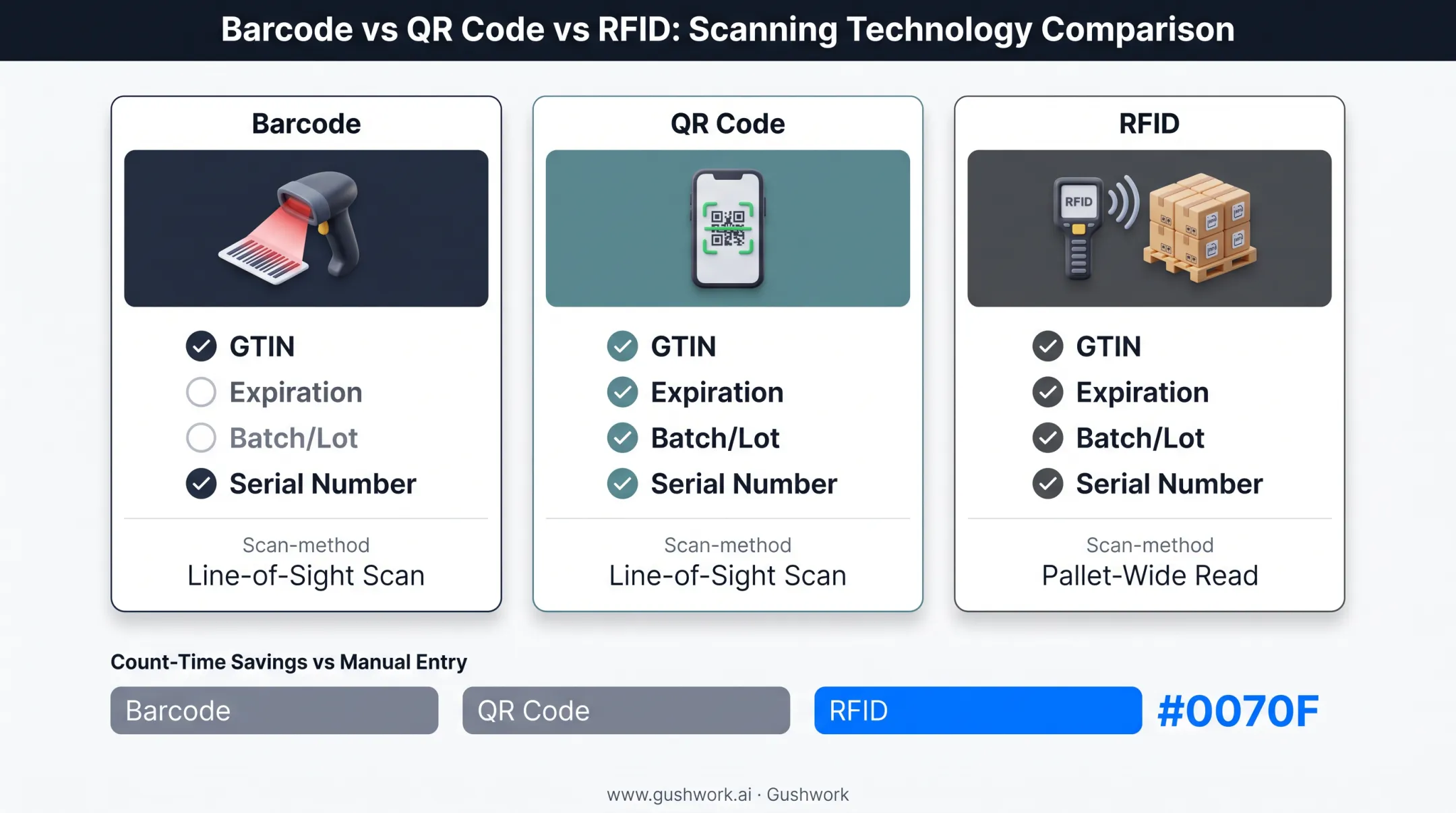 Barcode vs QR Code vs RFID: Scanning Technology Comparison

Barcode

GTIN
Expiration
Batch/Lot
Serial Number

Scan-method
Line-of-Sight Scan

QR Code

GTIN
Expiration
Batch/Lot
Serial Number

Scan-method
Line-of-Sight Scan

RFID

RFID

GTIN
Expiration
Batch/Lot
Serial Number

Scan-method
Pallet-Wide Read

Count-Time Savings vs Manual Entry

Barcode
QR Code
RFID
#0070F

www.gushwork.ai · Gushwork